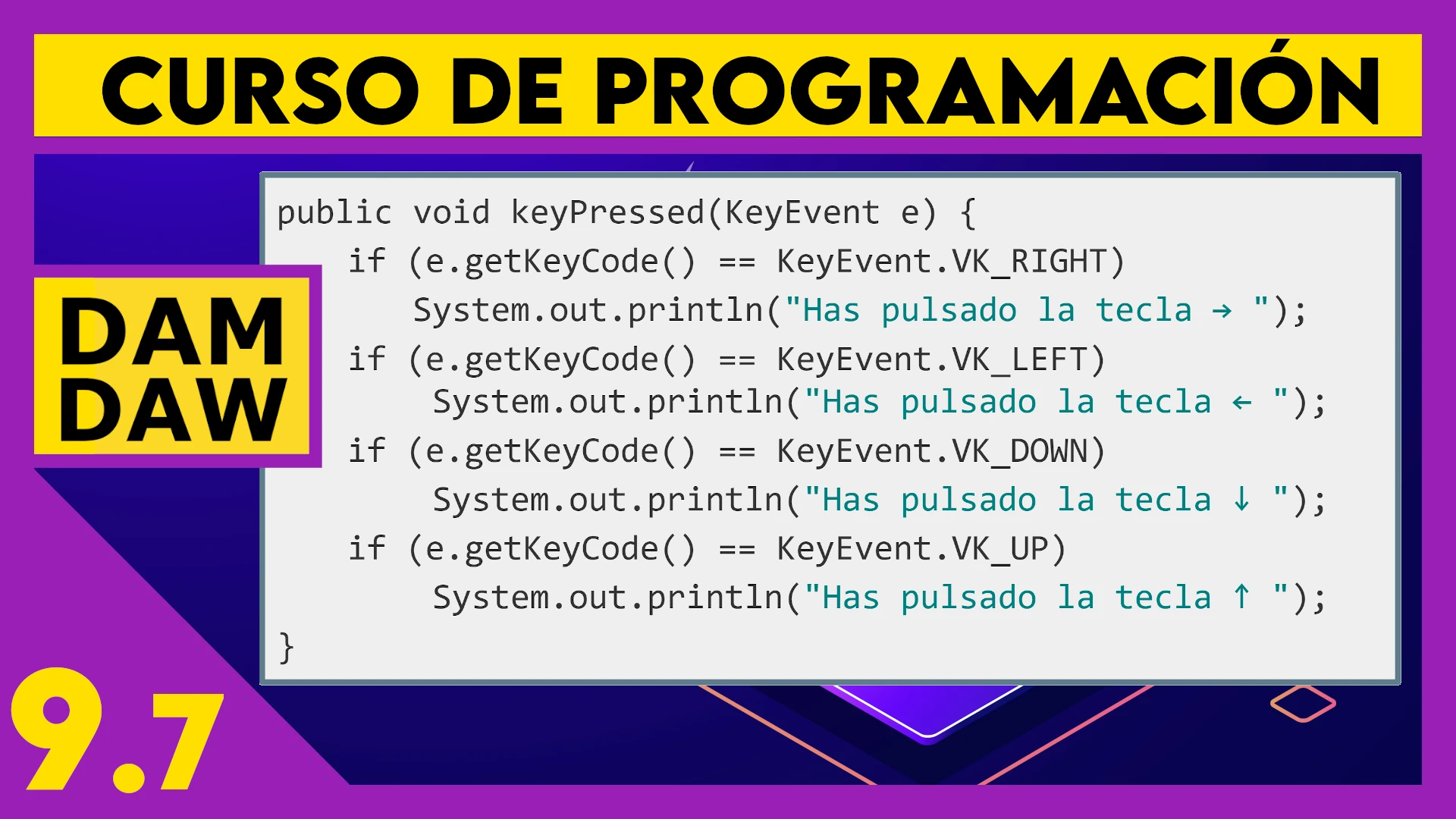 CURSO DE PROGRAMACIÓN

DAM
DAW

public void keyPressed(KeyEvent e) {
    if (e.getKeyCode() == KeyEvent.VK_RIGHT)
        System.out.println("Has pulsado la tecla → ");
    if (e.getKeyCode() == KeyEvent.VK_LEFT)
        System.out.println("Has pulsado la tecla ← ");
    if (e.getKeyCode() == KeyEvent.VK_DOWN)
        System.out.println("Has pulsado la tecla ↓ ");
    if (e.getKeyCode() == KeyEvent.VK_UP)
        System.out.println("Has pulsado la tecla ↑ ");
}

9.7